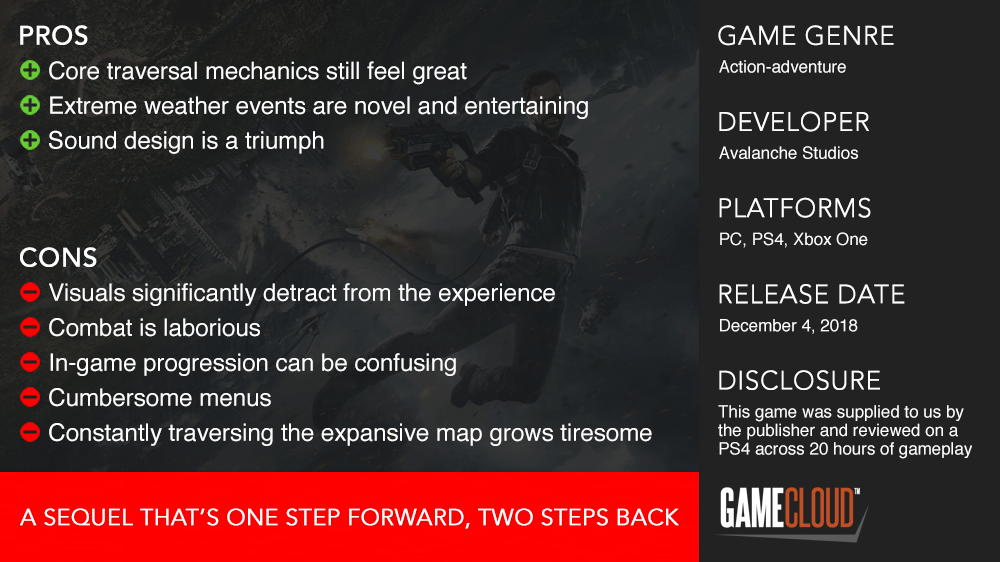 PROS
Core traversal mechanics still feel great
Extreme weather events are novel and entertaining
Sound design is a triumph

CONS
Visuals significantly detract from the experience
Combat is laborious
In-game progression can be confusing
Cumbersome menus
Constantly traversing the expansive map grows tiresome

A SEQUEL THAT'S ONE STEP FORWARD, TWO STEPS BACK

GAME GENRE
Action-adventure

DEVELOPER
Avalanche Studios

PLATFORMS
PC, PS4, Xbox One

RELEASE DATE
December 4, 2018

DISCLOSURE
This game was supplied to us by the publisher and reviewed on a PS4 across 20 hours of gameplay

GAMECLOUD™